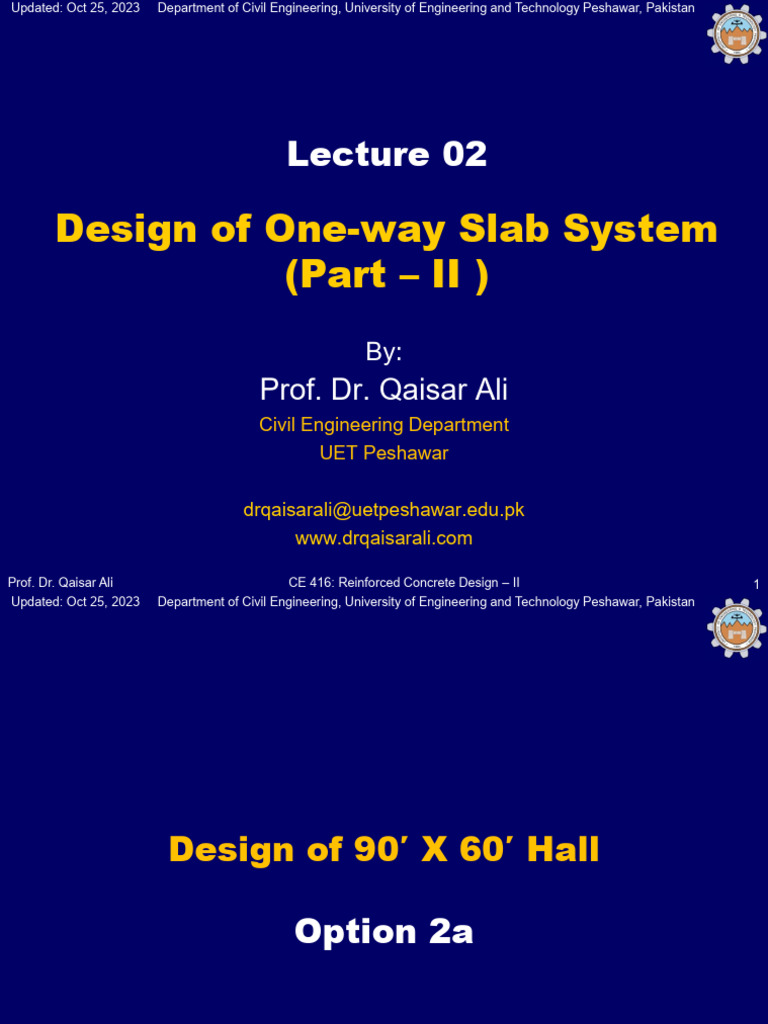 Updated: Oct 25, 2023 Department of Civil Engineering, University of Engineering and Technology Peshawar, Pakistan

Lecture 02

Design of One-way Slab System (Part – II )

By:
Prof. Dr. Qaisar Ali
Civil Engineering Department
UET Peshawar

drqaisarali@uetpeshawar.edu.pk
www.drqaisarali.com

Prof. Dr. Qaisar Ali CE 416: Reinforced Concrete Design – II 1

Updated: Oct 25, 2023 Department of Civil Engineering, University of Engineering and Technology Peshawar, Pakistan

Design of 90′ X 60′ Hall

Option 2a